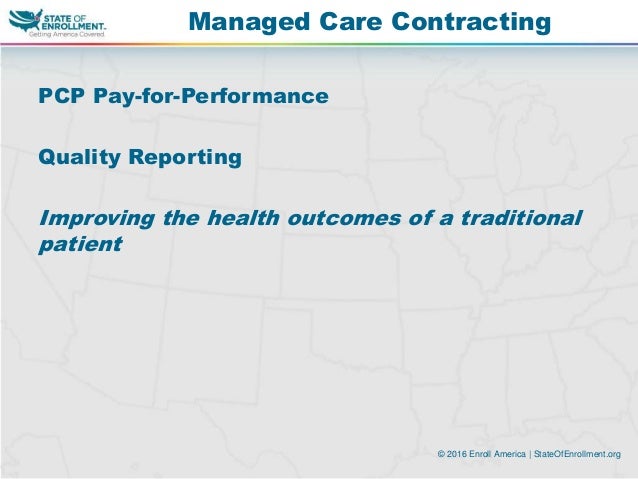 STATE OF ENROLLMENT.
Getting America Covered.

Managed Care Contracting

PCP Pay-for-Performance

Quality Reporting

Improving the health outcomes of a traditional patient

© 2016 Enroll America | StateOfEnrollment.org